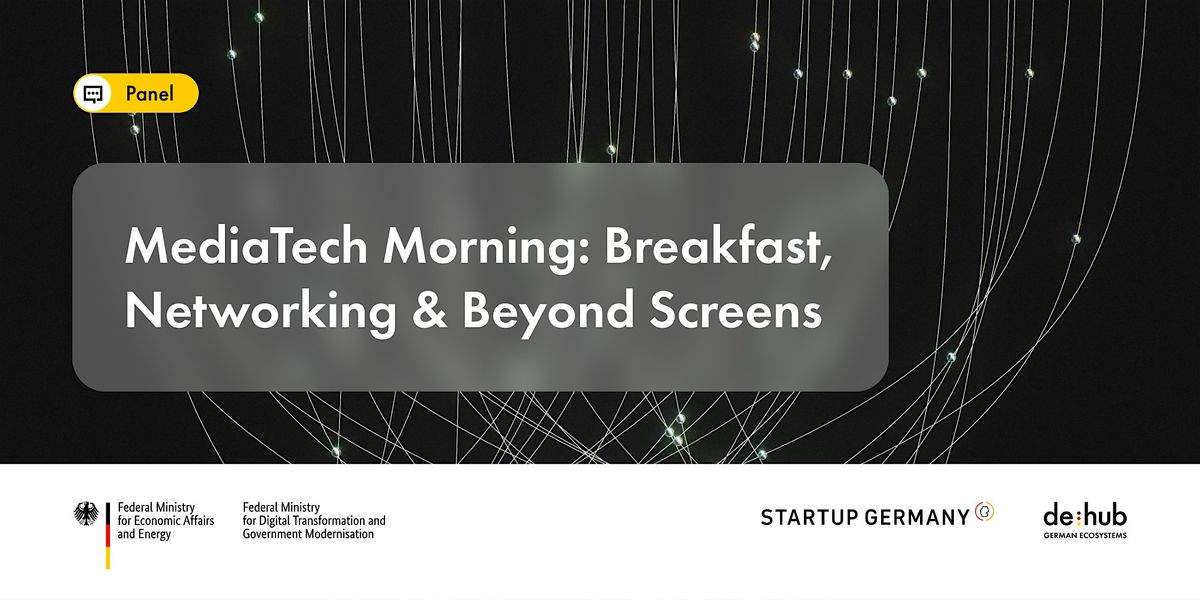 Panel

MediaTech Morning: Breakfast, Networking & Beyond Screens

Federal Ministry for Economic Affairs and Energy

Federal Ministry for Digital Transformation and Government Modernisation

STARTUP GERMANY

de:hub
GERMAN ECOSYSTEMS